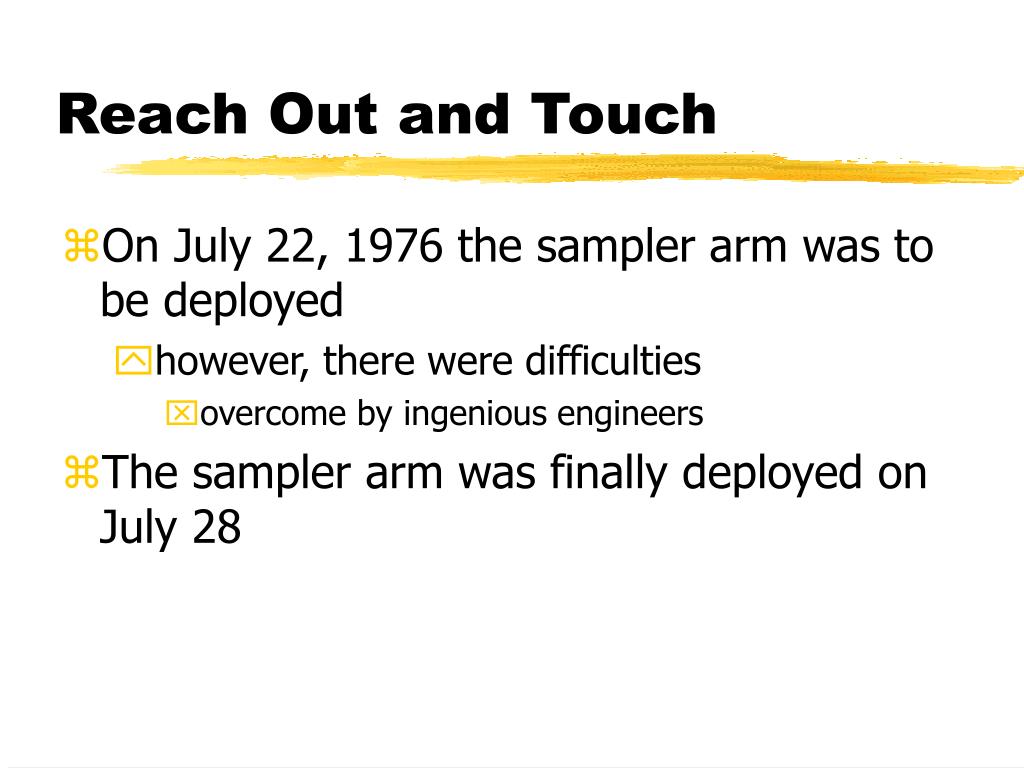 Reach Out and Touch

On July 22, 1976 the sampler arm was to be deployed

however, there were difficulties

overcome by ingenious engineers

The sampler arm was finally deployed on July 28